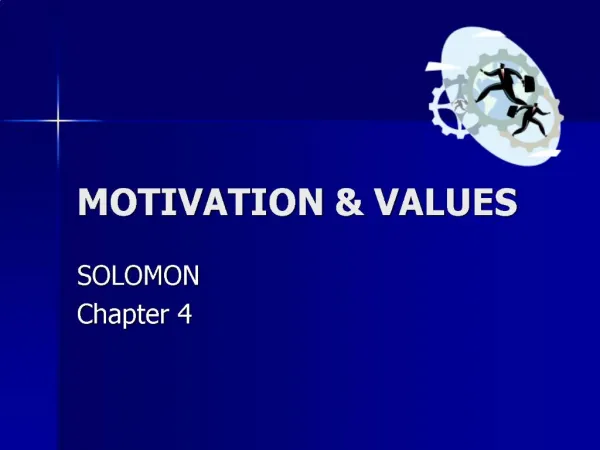 MOTIVATION & VALUES

SOLOMON
Chapter 4